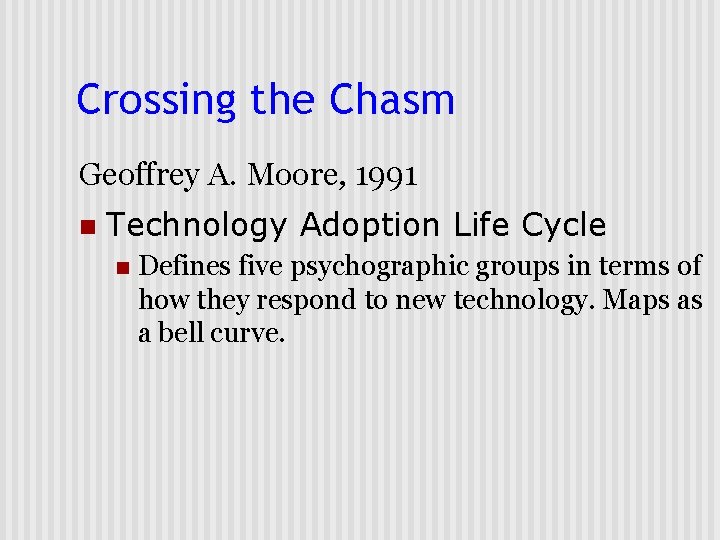 Crossing the Chasm

Geoffrey A. Moore, 1991

Technology Adoption Life Cycle

Defines five psychographic groups in terms of how they respond to new technology. Maps as a bell curve.